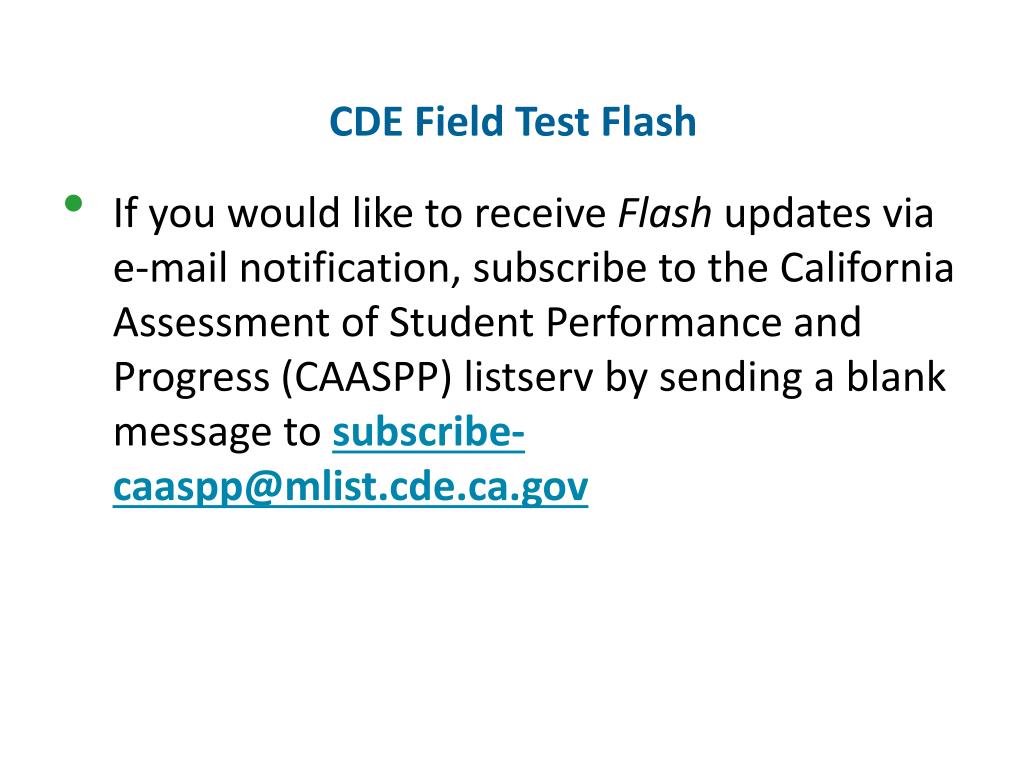 CDE Field Test Flash

• If you would like to receive Flash updates via e-mail notification, subscribe to the California Assessment of Student Performance and Progress (CAASPP) listserv by sending a blank message to subscribe-caaspp@mlist.cde.ca.gov